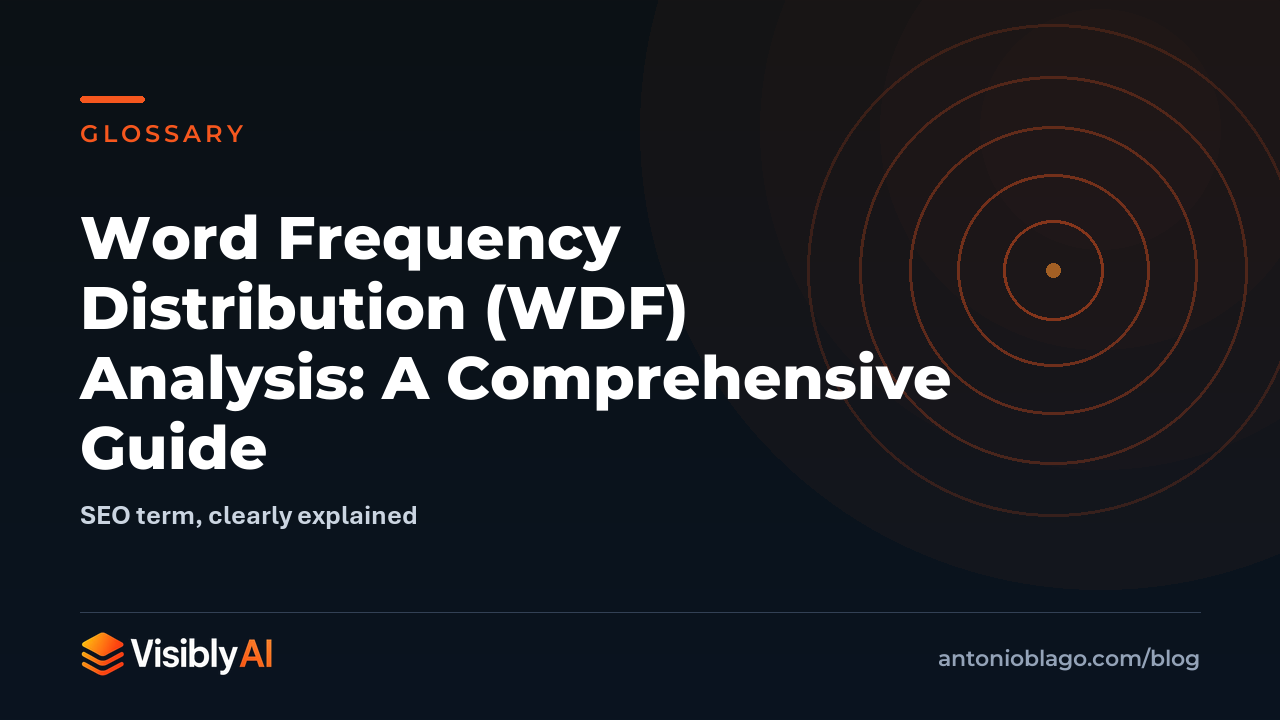 GLOSSARY

Word Frequency Distribution (WDF) Analysis: A Comprehensive Guide

SEO term, clearly explained

VisiblyAI

antonioblago.com/blog